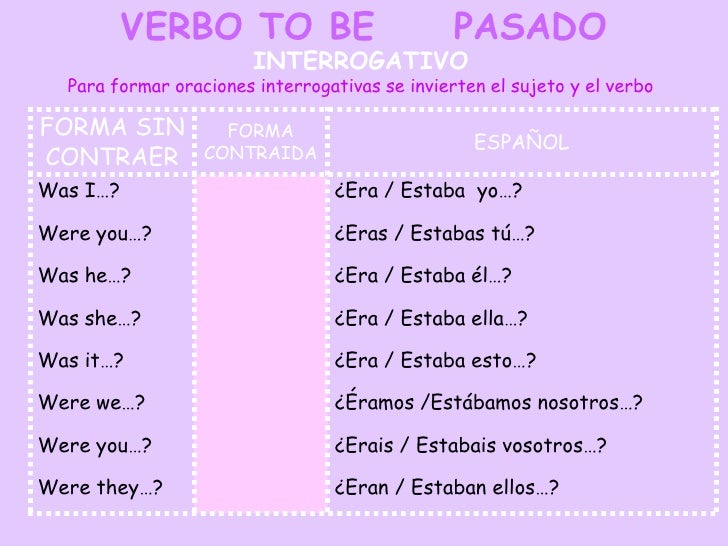 VERBO TO BE PASADO
INTERROGATIVO
Para formar oraciones interrogativas se invierten el sujeto y el verbo

| FORMA SIN CONTRAER | FORMA CONTRAIDA | ESPAÑOL |
|---|---|---|
| Was I…? | | ¿Era / Estaba yo…? |
| Were you…? | | ¿Eras / Estabas tú…? |
| Was he…? | | ¿Era / Estaba él…? |
| Was she…? | | ¿Era / Estaba ella…? |
| Was it…? | | ¿Era / Estaba esto…? |
| Were we…? | | ¿Éramos /Estábamos nosotros…? |
| Were you…? | | ¿Erais / Estabais vosotros…? |
| Were they…? | | ¿Eran / Estaban ellos…? |